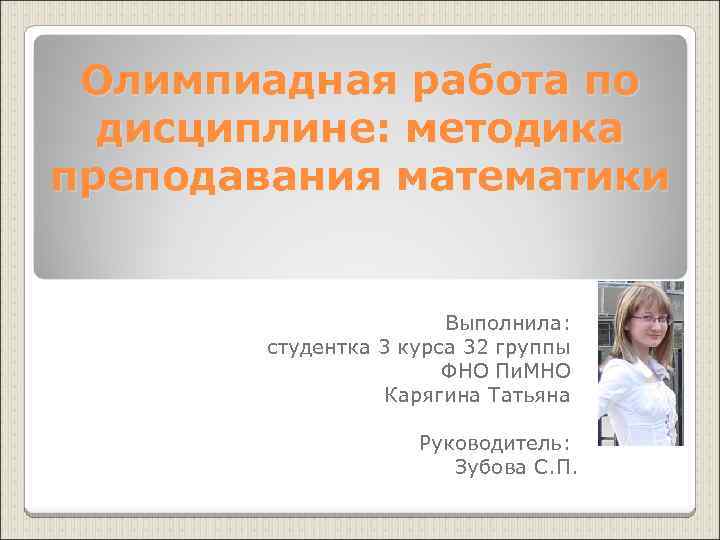 Олимпиадная работа по дисциплине: методика преподавания математики

Выполнила:
студентка 3 курса 32 группы
ФНО ПиМНО
Карягина Татьяна

Руководитель:
Зубова С.П.